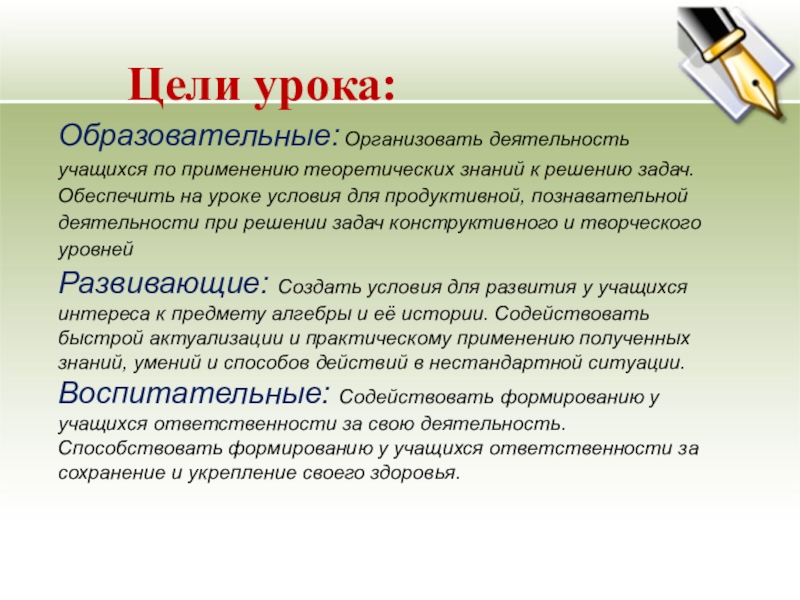 Цели урока:

Образовательные: Организовать деятельность учащихся по применению теоретических знаний к решению задач. Обеспечить на уроке условия для продуктивной, познавательной деятельности при решении задач конструктивного и творческого уровней

Развивающие: Создать условия для развития у учащихся интереса к предмету алгебры и её истории. Содействовать быстрой актуализации и практическому применению полученных знаний, умений и способов действий в нестандартной ситуации.

Воспитательные: Содействовать формированию у учащихся ответственности за свою деятельность. Способствовать формированию у учащихся ответственности за сохранение и укрепление своего здоровья.